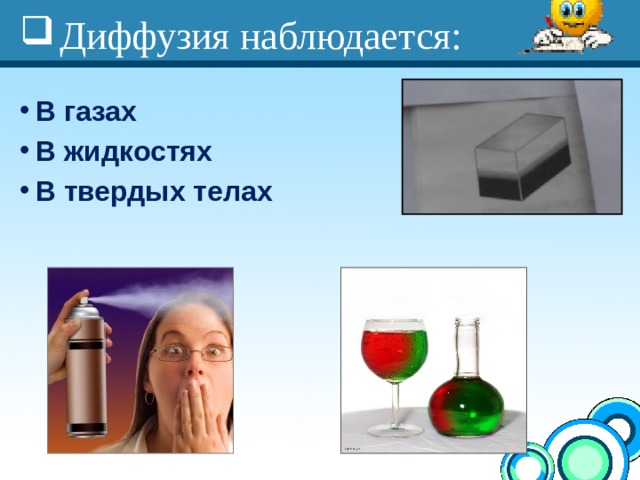 Диффузия наблюдается:

• В газах
• В жидкостях
• В твердых телах